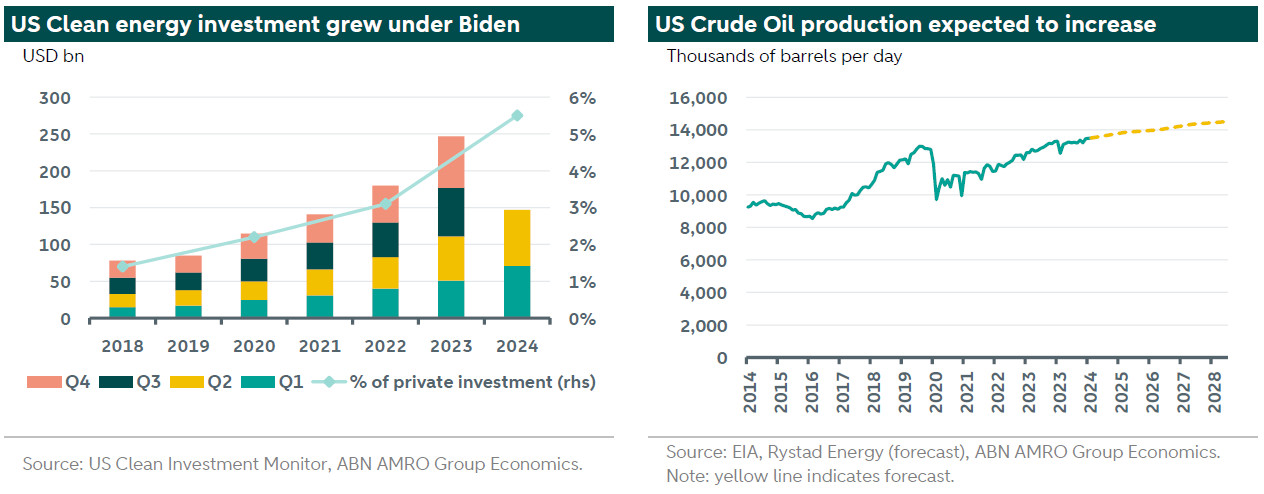 US Clean energy investment grew under Biden

USD bn

300
250
200
150
100
50
0

6%
5%
4%
3%
2%
1%
0%

2018 2019 2020 2021 2022 2023 2024

Q4 Q3 Q2 Q1 % of private investment (rhs)

Source: US Clean Investment Monitor, ABN AMRO Group Economics.

US Crude Oil production expected to increase

Thousands of barrels per day

16,000
14,000
12,000
10,000
8,000
6,000
4,000
2,000
0

2014 2015 2016 2017 2018 2019 2020 2021 2022 2023 2024 2025 2026 2027 2028

Source: EIA, Rystad Energy (forecast), ABN AMRO Group Economics.
Note: yellow line indicates forecast.